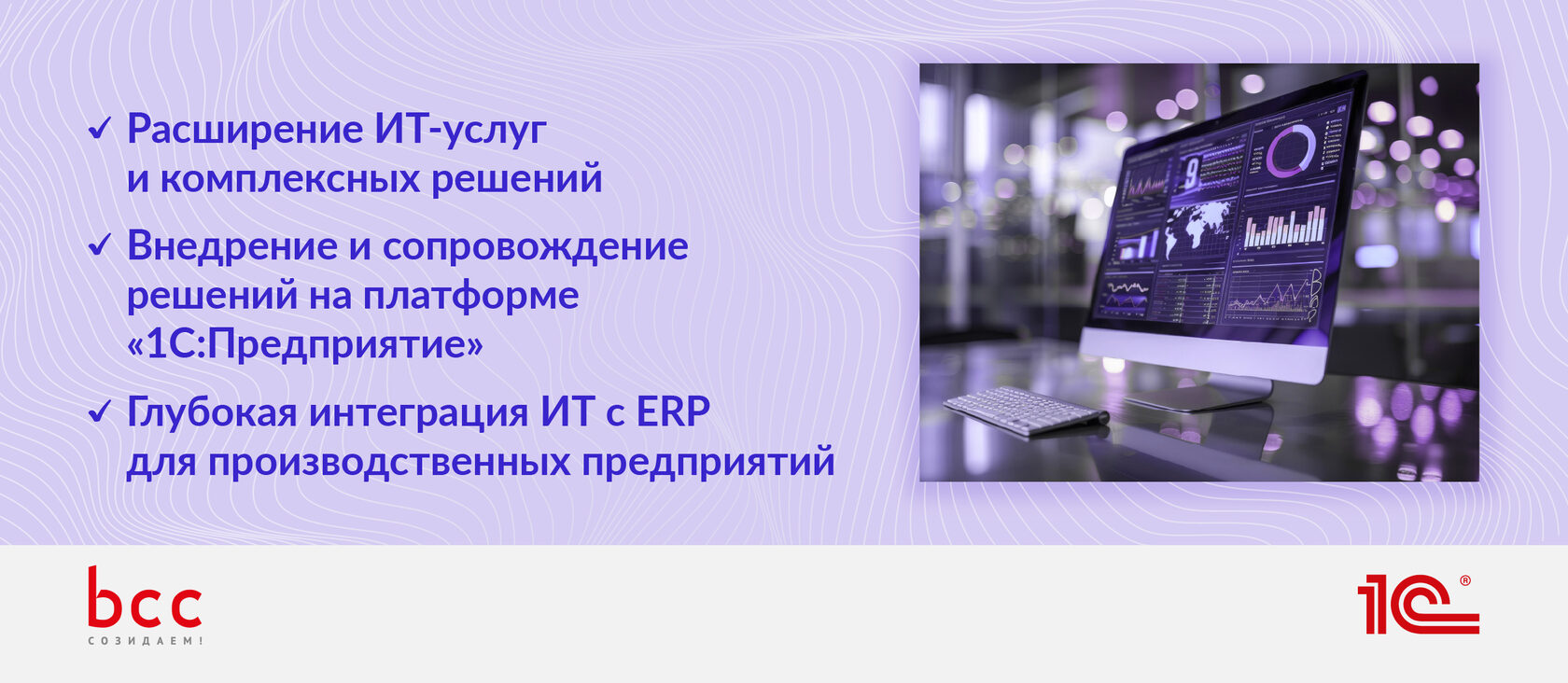 ✓ Расширение ИТ-услуг и комплексных решений

✓ Внедрение и сопровождение решений на платформе «1С:Предприятие»

✓ Глубокая интеграция ИТ с ERP для производственных предприятий

bcc
СОЗИДАЕМ!

1С®